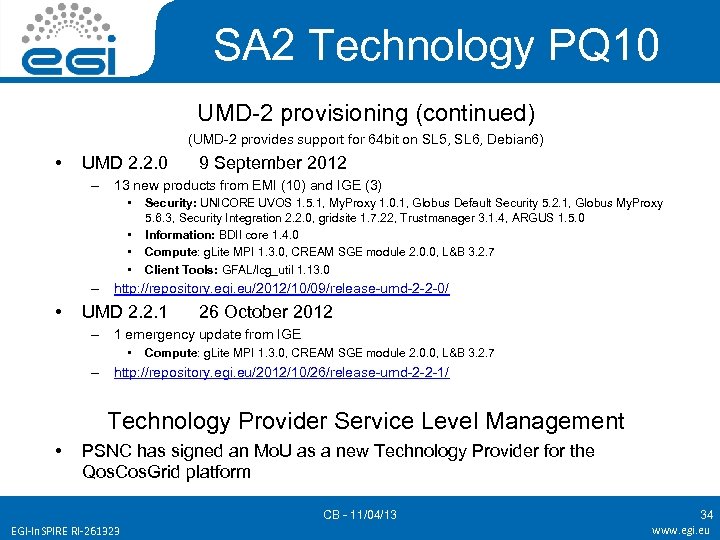 egi

SA2 Technology PQ10

UMD-2 provisioning (continued)

(UMD-2 provides support for 64bit on SL5, SL6, Debian6)

• UMD 2.2.0 9 September 2012
– 13 new products from EMI (10) and IGE (3)
• Security: UNICORE UVOS 1.5.1, MyProxy 1.0.1, Globus Default Security 5.2.1, Globus MyProxy 5.6.3, Security Integration 2.2.0, gridsite 1.7.22, Trustmanager 3.1.4, ARGUS 1.5.0
• Information: BDII core 1.4.0
• Compute: gLite MPI 1.3.0, CREAM SGE module 2.0.0, L&B 3.2.7
• Client Tools: GFAL/lcg_util 1.13.0
– http://repository.egi.eu/2012/10/09/release-umd-2-2-0/

• UMD 2.2.1 26 October 2012
– 1 emergency update from IGE
• Compute: gLite MPI 1.3.0, CREAM SGE module 2.0.0, L&B 3.2.7
– http://repository.egi.eu/2012/10/26/release-umd-2-2-1/

Technology Provider Service Level Management

• PSNC has signed an MoU as a new Technology Provider for the QosCosGrid platform

EGI-InSPIRE RI-261323

CB - 11/04/13

34

www.egi.eu